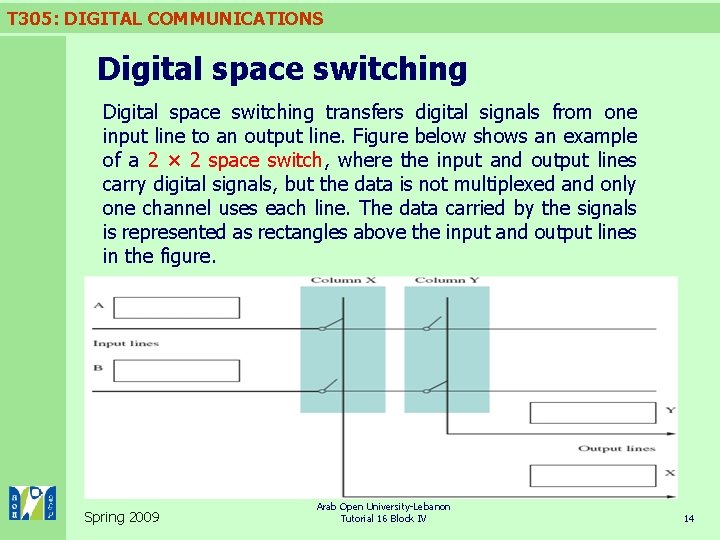 T305: DIGITAL COMMUNICATIONS

Digital space switching

Digital space switching transfers digital signals from one input line to an output line. Figure below shows an example of a 2 × 2 space switch, where the input and output lines carry digital signals, but the data is not multiplexed and only one channel uses each line. The data carried by the signals is represented as rectangles above the input and output lines in the figure.

Column X
Column Y
A
Input lines
B
Y
Output lines
X

Spring 2009

Arab Open University-Lebanon
Tutorial 16 Block IV

14